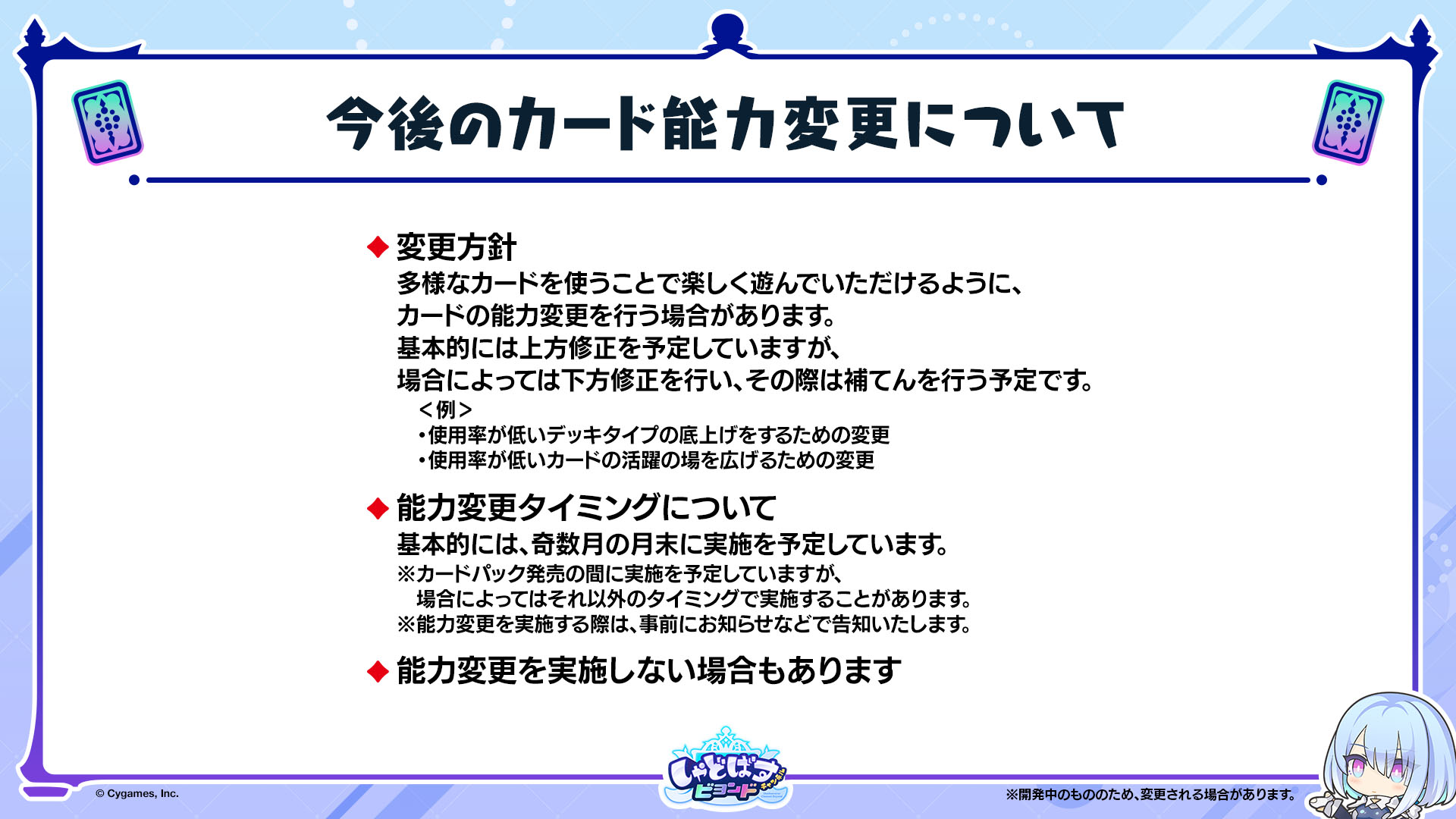 今後のカード能力変更について

◆ 変更方針
多様なカードを使うことで楽しく遊んでいただけるように、
カードの能力変更を行う場合があります。
基本的には上方修正を予定していますが、
場合によっては下方修正を行い、その際は補てんを行う予定です。
＜例＞
・使用率が低いデッキタイプの底上げをするための変更
・使用率が低いカードの活躍の場を広げるための変更

◆ 能力変更タイミングについて
基本的には、奇数月の月末に実施を予定しています。
※カードパック発売の間に実施を予定していますが、
場合によってはそれ以外のタイミングで実施することがあります。
※能力変更を実施する際は、事前にお知らせなどで告知いたします。

◆ 能力変更を実施しない場合もあります

© Cygames, Inc.

しゃどばす ビヨンド

※開発中のもののため、変更される場合があります。